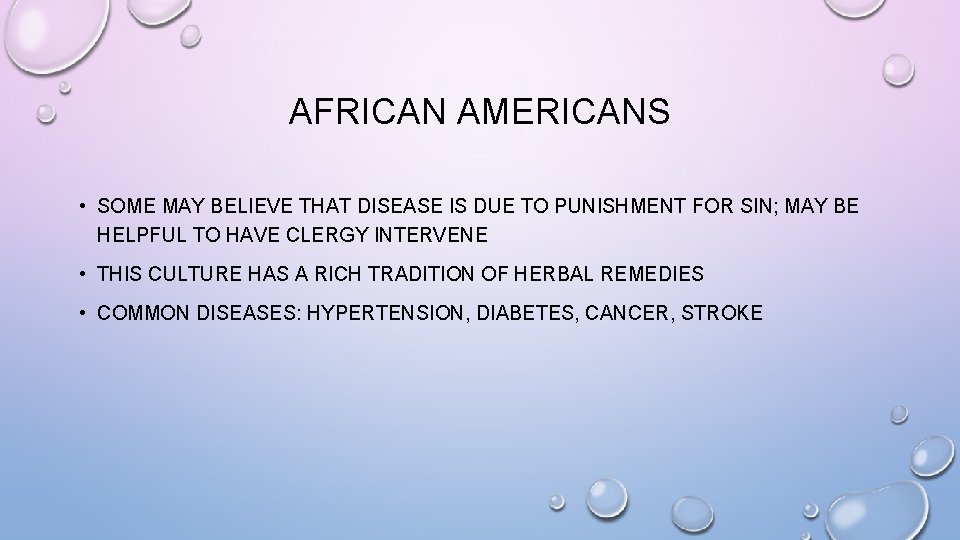 AFRICAN AMERICANS

• SOME MAY BELIEVE THAT DISEASE IS DUE TO PUNISHMENT FOR SIN; MAY BE HELPFUL TO HAVE CLERGY INTERVENE

• THIS CULTURE HAS A RICH TRADITION OF HERBAL REMEDIES

• COMMON DISEASES: HYPERTENSION, DIABETES, CANCER, STROKE